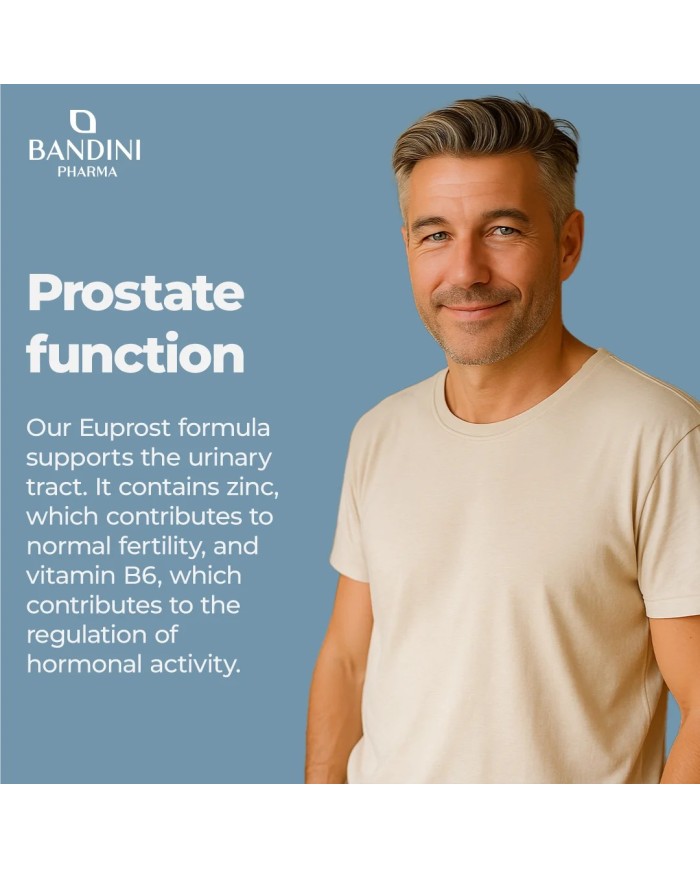 BANDINI
PHARMA

Prostate function

Our Euprost formula supports the urinary tract. It contains zinc, which contributes to normal fertility, and vitamin B6, which contributes to the regulation of hormonal activity.